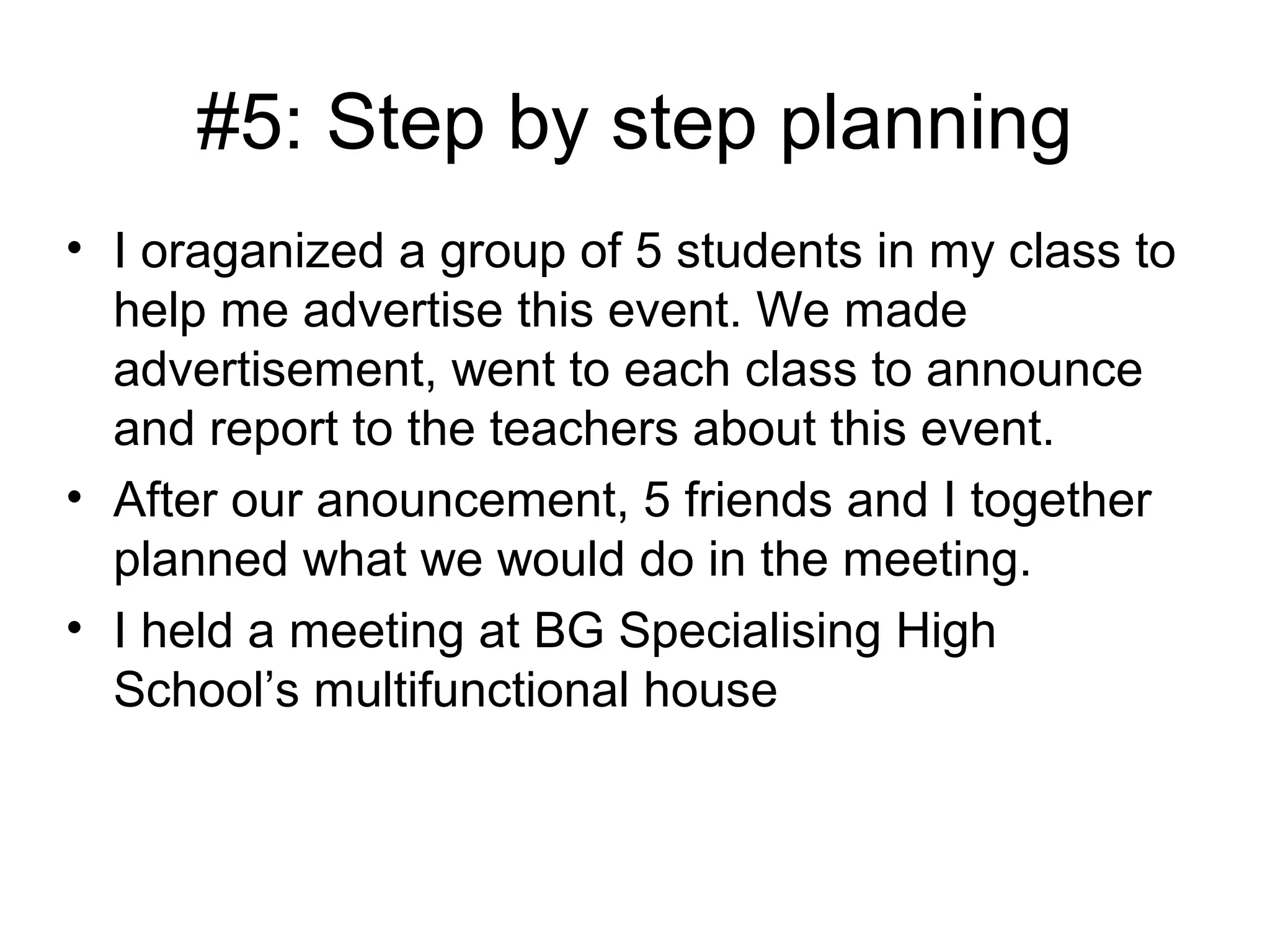 #5: Step by step planning

• I oraganized a group of 5 students in my class to help me advertise this event. We made advertisement, went to each class to announce and report to the teachers about this event.

• After our anouncement, 5 friends and I together planned what we would do in the meeting.

• I held a meeting at BG Specialising High School’s multifunctional house